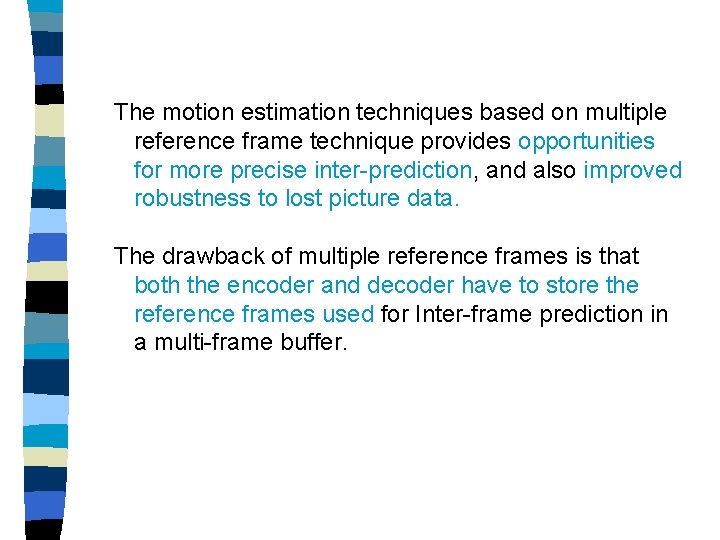 The motion estimation techniques based on multiple reference frame technique provides opportunities for more precise inter-prediction, and also improved robustness to lost picture data.

The drawback of multiple reference frames is that both the encoder and decoder have to store the reference frames used for Inter-frame prediction in a multi-frame buffer.